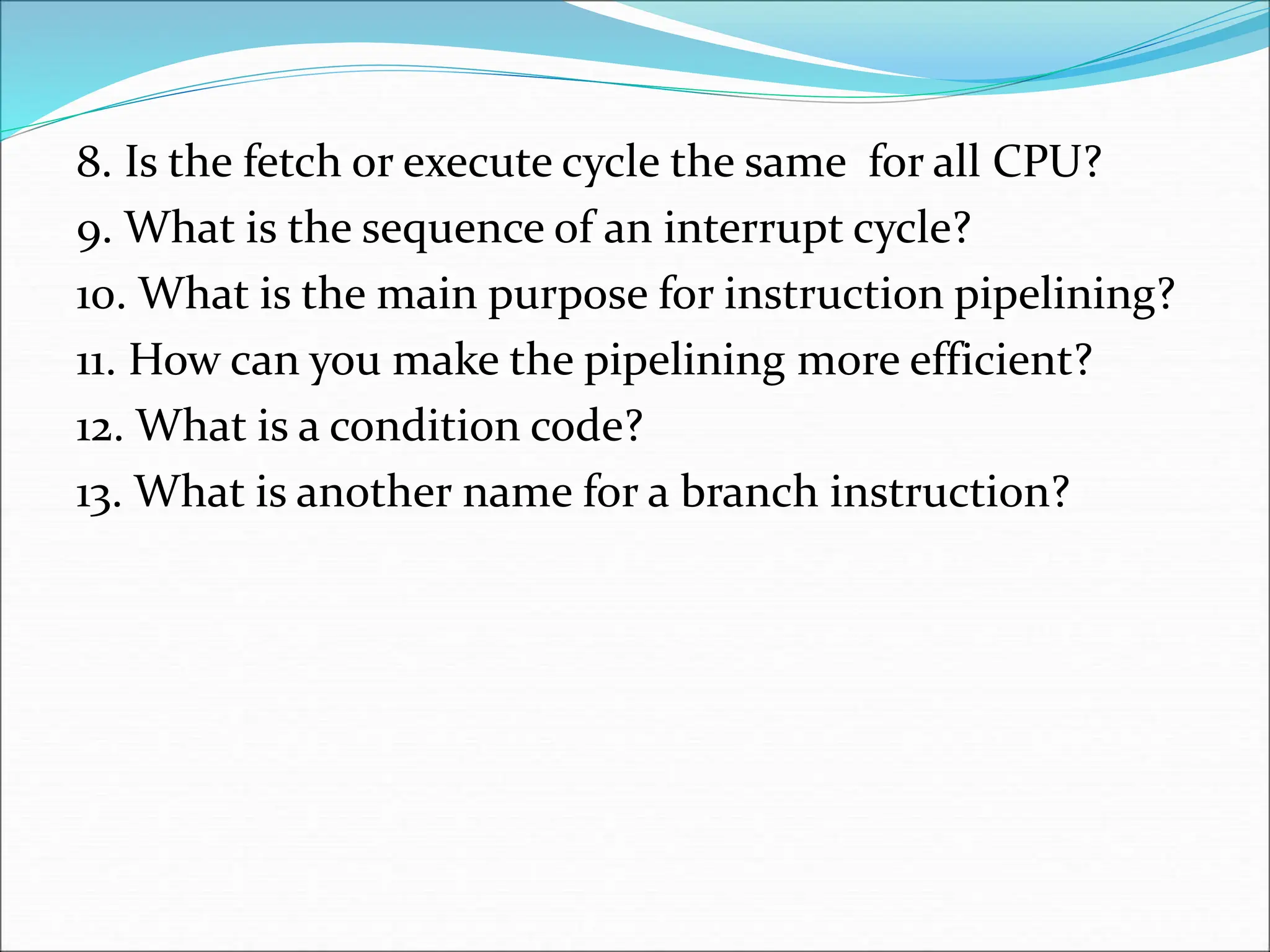 8. Is the fetch or execute cycle the same for all CPU?
9. What is the sequence of an interrupt cycle?
10. What is the main purpose for instruction pipelining?
11. How can you make the pipelining more efficient?
12. What is a condition code?
13. What is another name for a branch instruction?